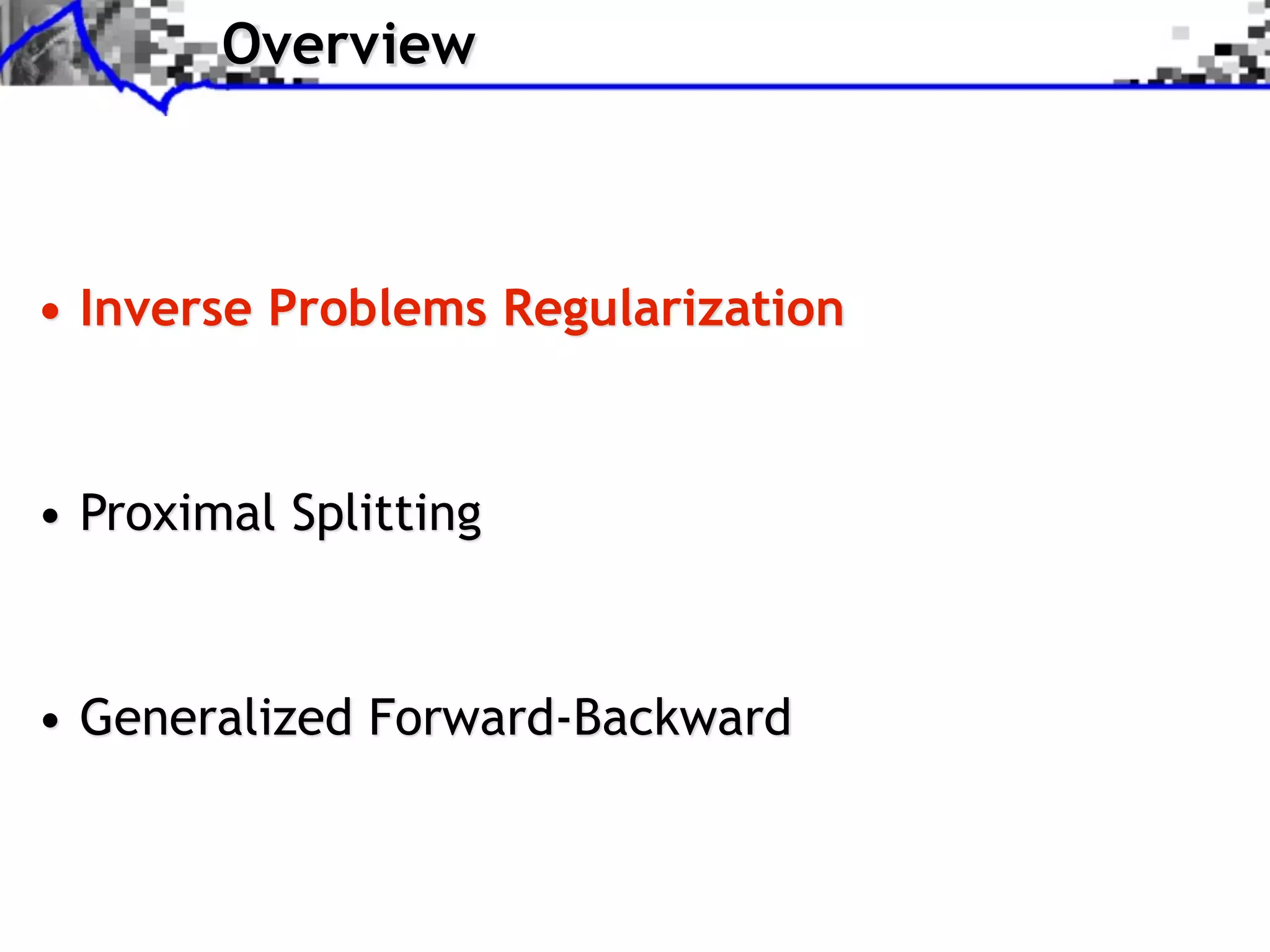 Overview

• Inverse Problems Regularization

• Proximal Splitting

• Generalized Forward-Backward